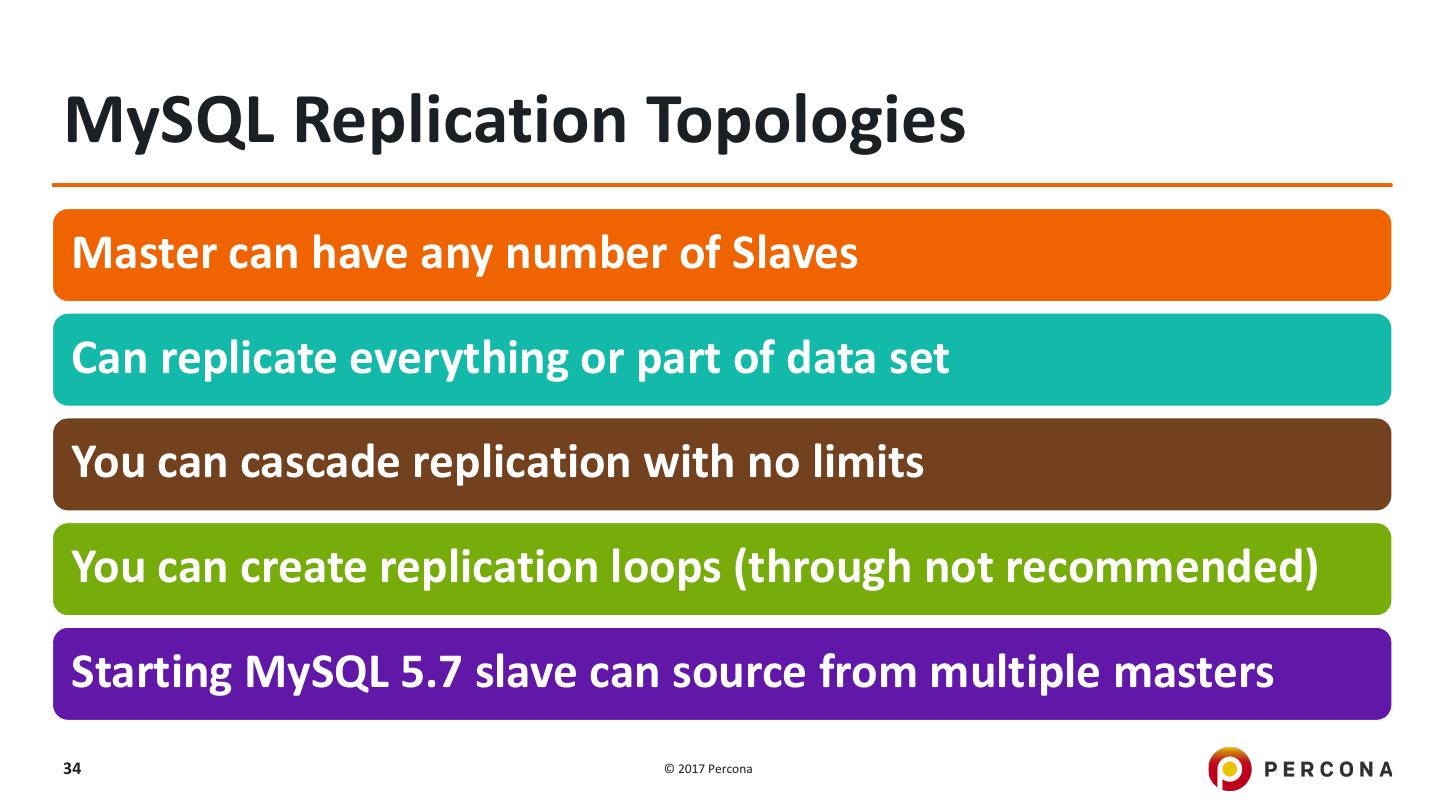 MySQL Replication Topologies

Master can have any number of Slaves

Can replicate everything or part of data set

You can cascade replication with no limits

You can create replication loops (through not recommended)

Starting MySQL 5.7 slave can source from multiple masters

34

© 2017 Percona

PERCONA